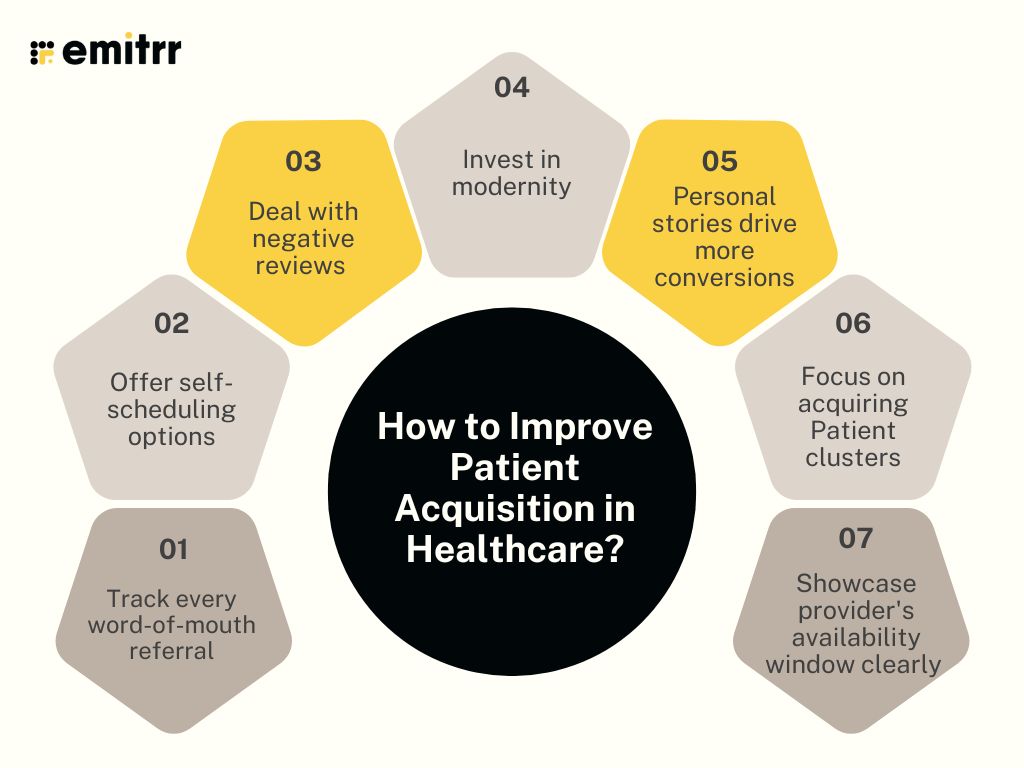 emitrr

How to Improve Patient Acquisition in Healthcare?

01
Track every word-of-mouth referral

02
Offer self-scheduling options

03
Deal with negative reviews

04
Invest in modernity

05
Personal stories drive more conversions

06
Focus on acquiring Patient clusters

07
Showcase provider's availability window clearly